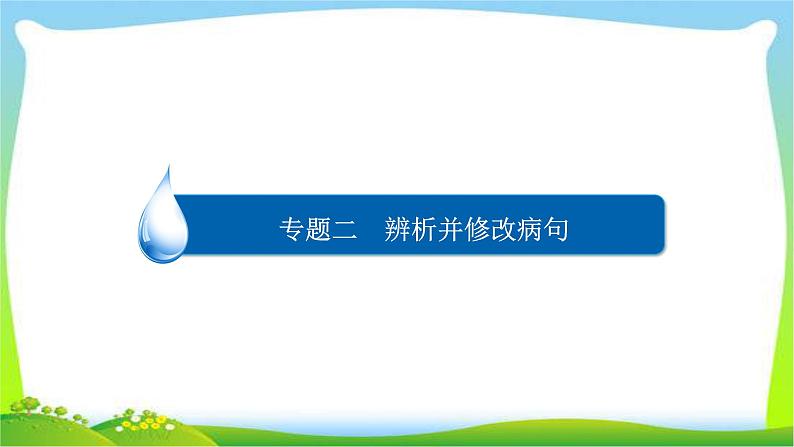 专题二　辨析并修改病句